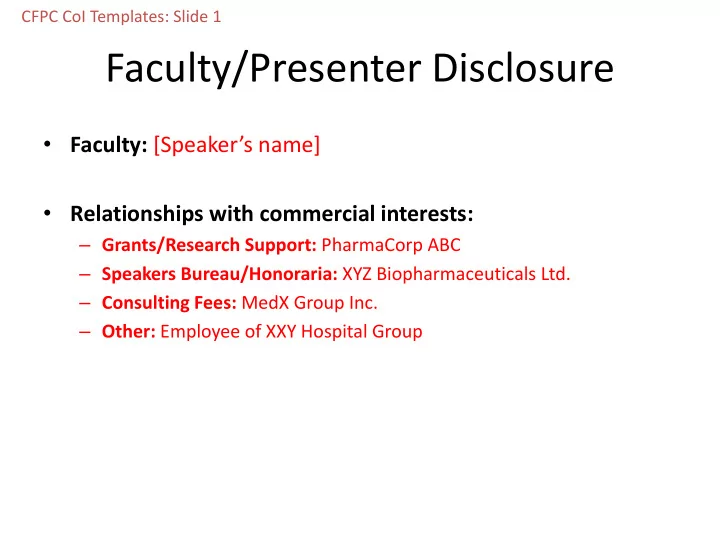 CFPC CoI Templates: Slide 1

Faculty/Presenter Disclosure

• Faculty: [Speaker's name]

• Relationships with commercial interests:
– Grants/Research Support: PharmaCorp ABC
– Speakers Bureau/Honoraria: XYZ Biopharmaceuticals Ltd.
– Consulting Fees: MedX Group Inc.
– Other: Employee of XXY Hospital Group